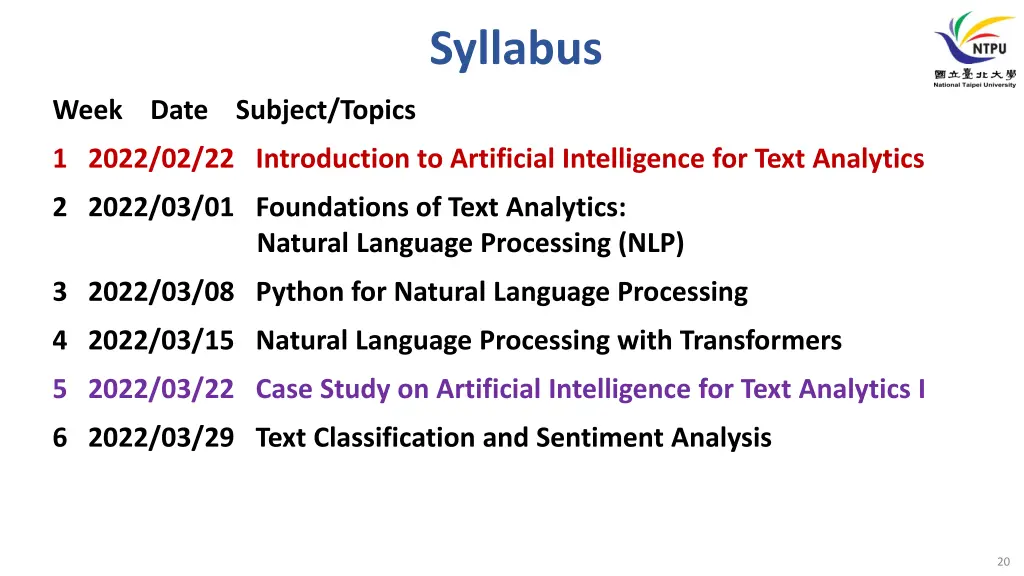 Syllabus

NTPU
國立臺北大學
National Taipei University

Week Date Subject/Topics

1 2022/02/22 Introduction to Artificial Intelligence for Text Analytics

2 2022/03/01 Foundations of Text Analytics: Natural Language Processing (NLP)

3 2022/03/08 Python for Natural Language Processing

4 2022/03/15 Natural Language Processing with Transformers

5 2022/03/22 Case Study on Artificial Intelligence for Text Analytics I

6 2022/03/29 Text Classification and Sentiment Analysis

20